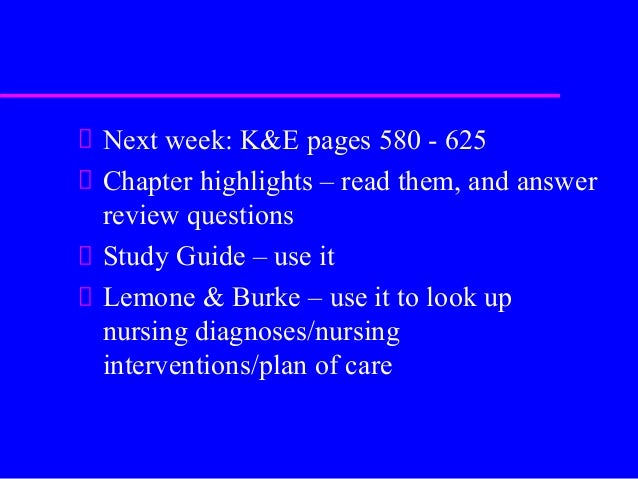 Next week: K&E pages 580 - 625

Chapter highlights – read them, and answer review questions

Study Guide – use it

Lemone & Burke – use it to look up nursing diagnoses/nursing interventions/plan of care